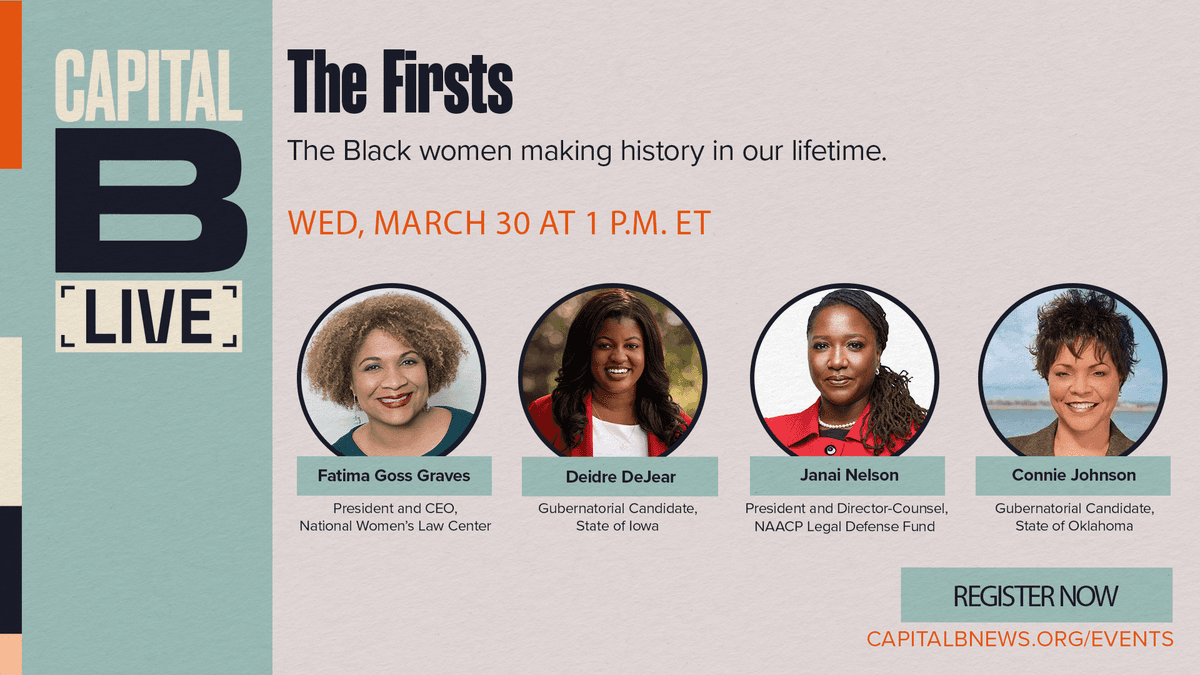 CAPITAL B LIVE

The Firsts

The Black women making history in our lifetime.

WED, MARCH 30 AT 1 P.M. ET

Fatima Goss Graves
President and CEO, National Women's Law Center

Deidre DeJear
Gubernatorial Candidate, State of Iowa

Janai Nelson
President and Director-Counsel, NAACP Legal Defense Fund

Connie Johnson
Gubernatorial Candidate, State of Oklahoma

REGISTER NOW
CAPITALBNEWS.ORG/EVENTS